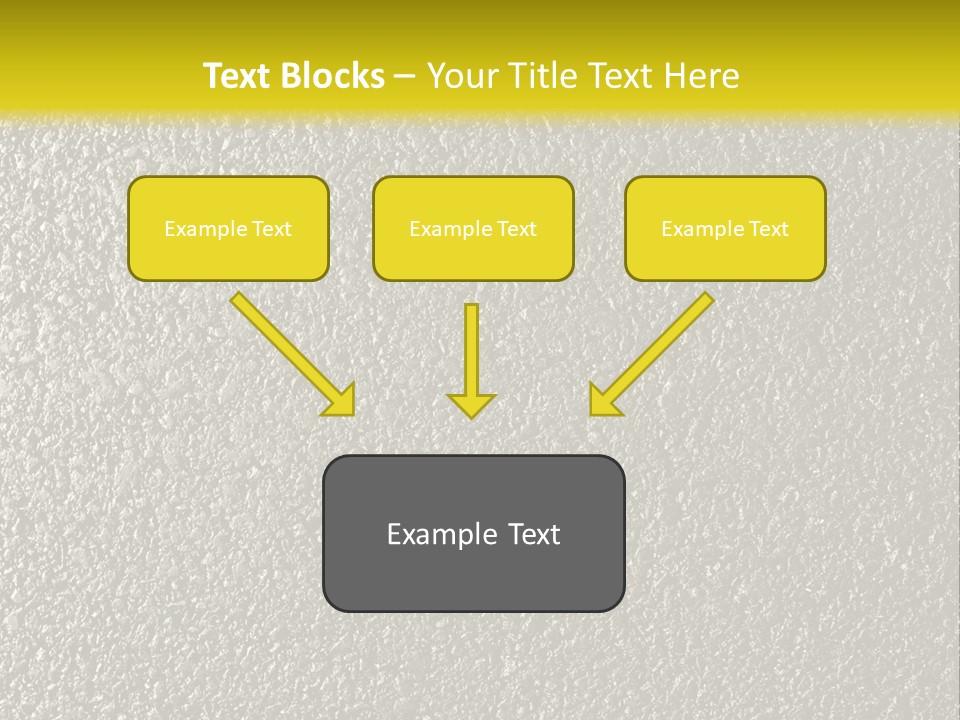 Text Blocks – Your Title Text Here

Example Text

Example Text

Example Text

Example Text